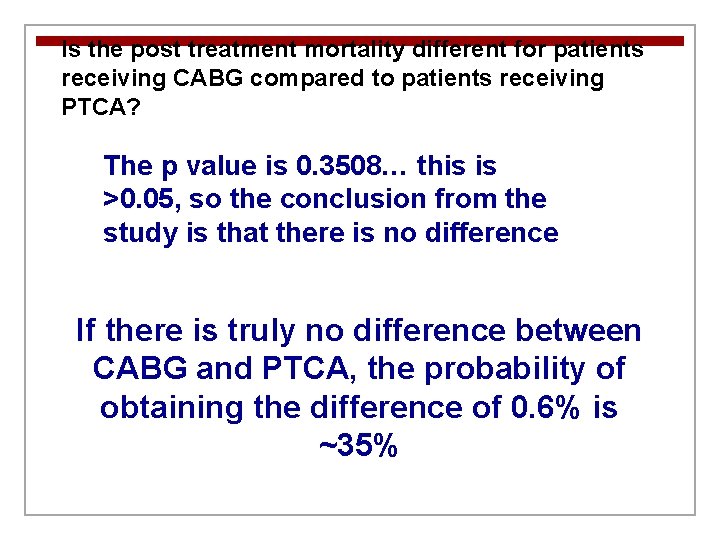 Is the post treatment mortality different for patients receiving CABG compared to patients receiving PTCA?

The p value is 0.3508… this is >0.05, so the conclusion from the study is that there is no difference

If there is truly no difference between CABG and PTCA, the probability of obtaining the difference of 0.6% is ~35%